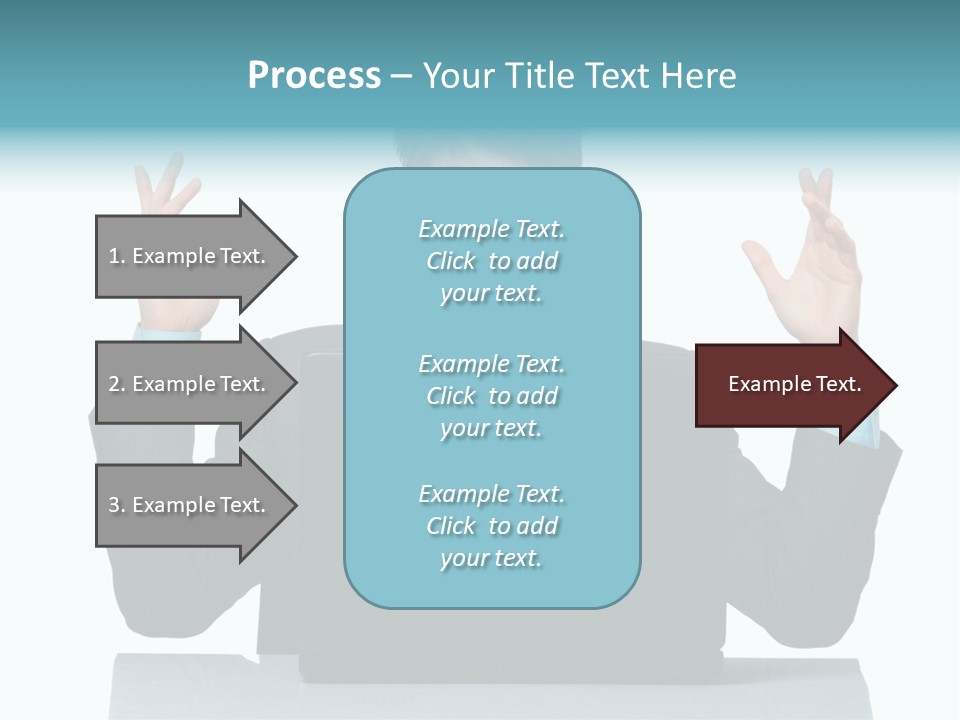 Process – Your Title Text Here

1. Example Text.

2. Example Text.

3. Example Text.

Example Text. Click to add your text.

Example Text. Click to add your text.

Example Text. Click to add your text.

Example Text.